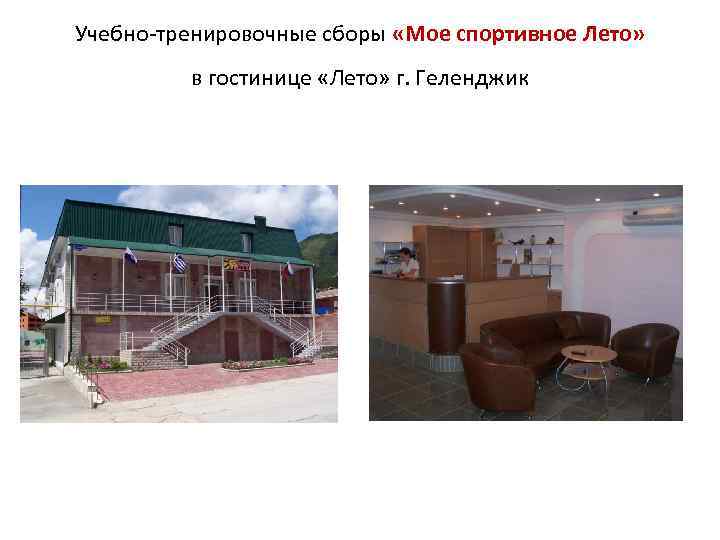 Учебно-тренировочные сборы «Мое спортивное Лето»

в гостинице «Лето» г. Геленджик